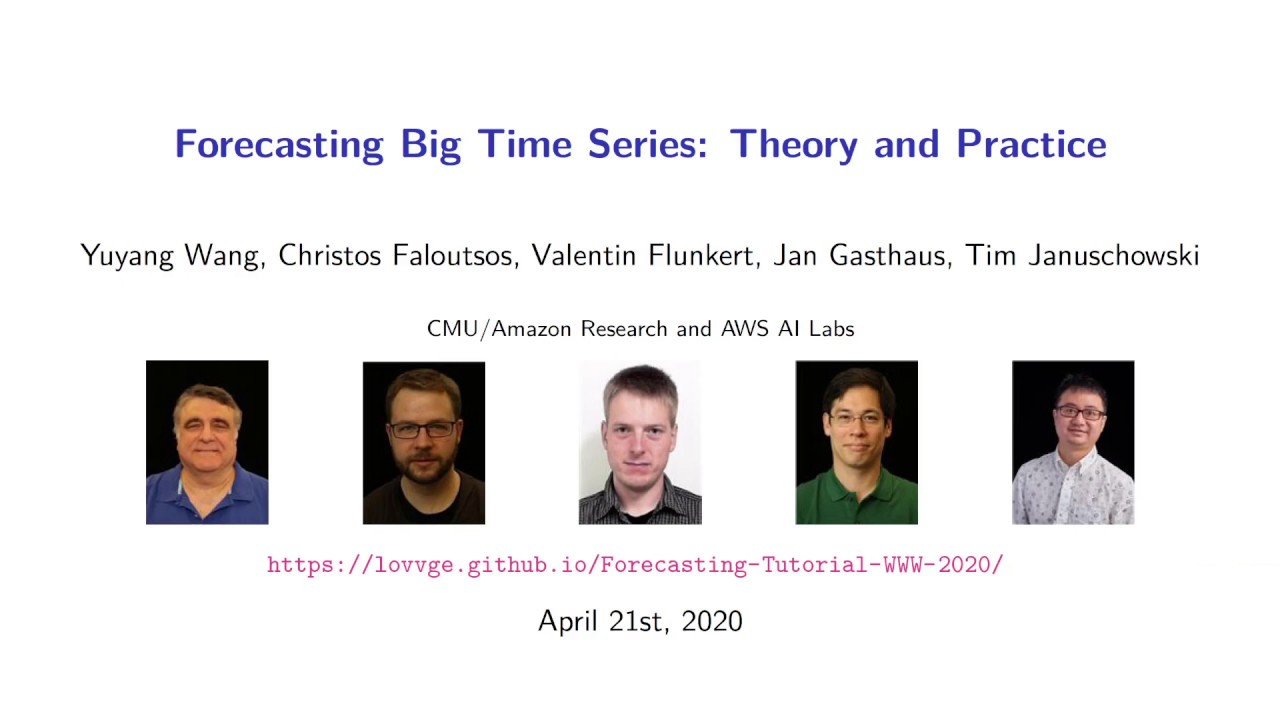 Forecasting Big Time Series: Theory and Practice

Yuyang Wang, Christos Faloutsos, Valentin Flunkert, Jan Gasthaus, Tim Januschowski

CMU/Amazon Research and AWS AI Labs

https://lovvge.github.io/Forecasting-Tutorial-WWW-2020/

April 21st, 2020